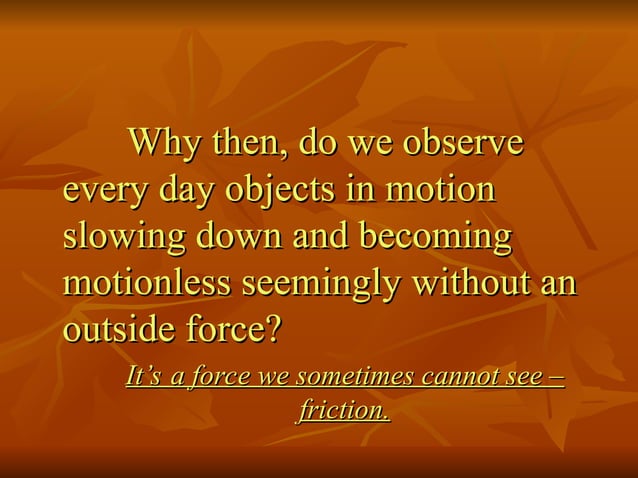 Why then, do we observe every day objects in motion slowing down and becoming motionless seemingly without an outside force?

It’s a force we sometimes cannot see – friction.